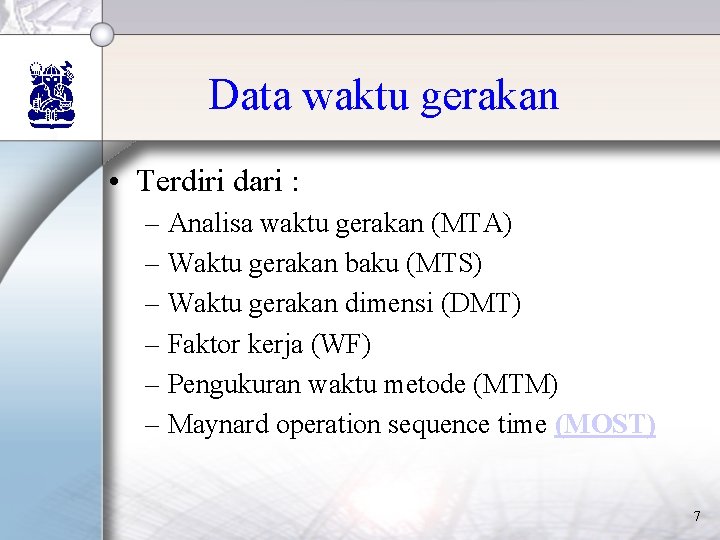 Data waktu gerakan

• Terdiri dari :
– Analisa waktu gerakan (MTA)
– Waktu gerakan baku (MTS)
– Waktu gerakan dimensi (DMT)
– Faktor kerja (WF)
– Pengukuran waktu metode (MTM)
– Maynard operation sequence time (MOST)

7